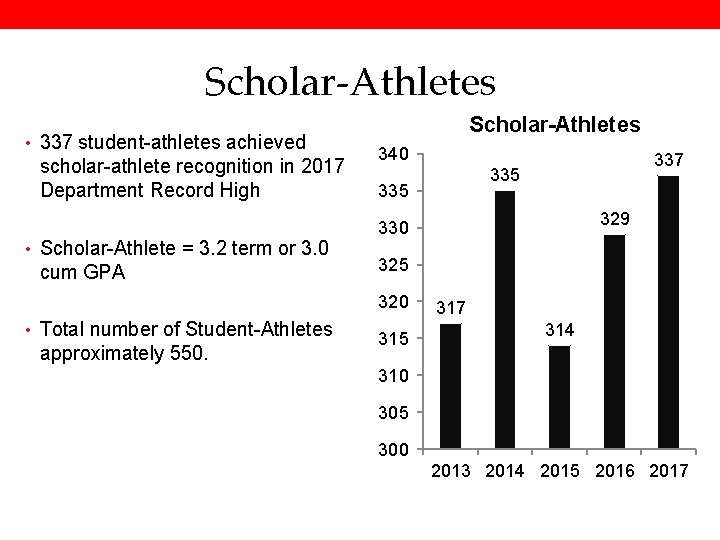 Scholar-Athletes

• 337 student-athletes achieved scholar-athlete recognition in 2017 Department Record High

• Scholar-Athlete = 3.2 term or 3.0 cum GPA

• Total number of Student-Athletes approximately 550.

Scholar-Athletes

340
335
330
325
320
315
310
305
300

317
335
314
329
337

2013 2014 2015 2016 2017